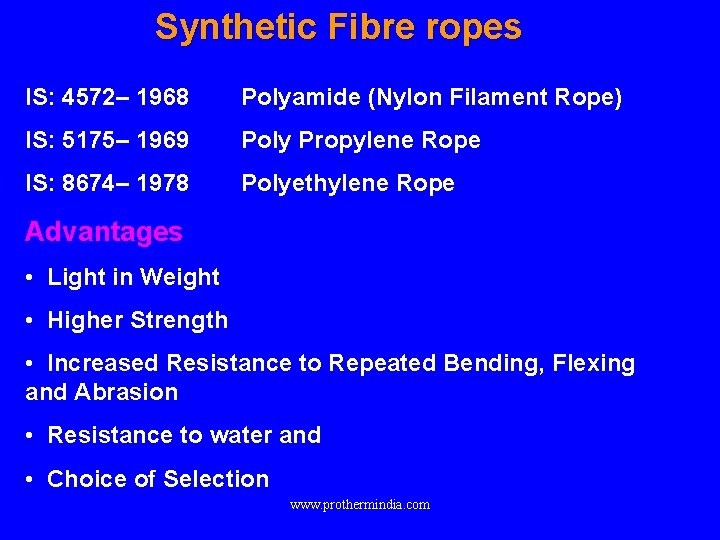 Synthetic Fibre ropes

IS: 4572– 1968 Polyamide (Nylon Filament Rope)

IS: 5175– 1969 Poly Propylene Rope

IS: 8674– 1978 Polyethylene Rope

Advantages

• Light in Weight

• Higher Strength

• Increased Resistance to Repeated Bending, Flexing and Abrasion

• Resistance to water and

• Choice of Selection

www.prothermindia.com